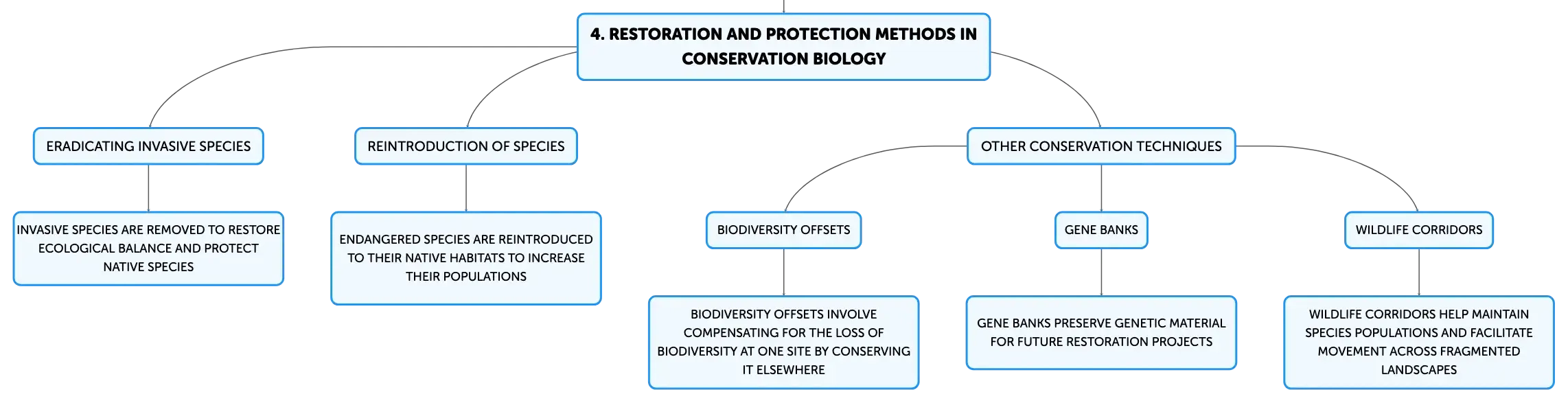 4. RESTORATION AND PROTECTION METHODS IN CONSERVATION BIOLOGY

ERADICATING INVASIVE SPECIES

INVASIVE SPECIES ARE REMOVED TO RESTORE ECOLOGICAL BALANCE AND PROTECT NATIVE SPECIES

REINTRODUCTION OF SPECIES

ENDANGERED SPECIES ARE REINTRODUCED TO THEIR NATIVE HABITATS TO INCREASE THEIR POPULATIONS

OTHER CONSERVATION TECHNIQUES

BIODIVERSITY OFFSETS

BIODIVERSITY OFFSETS INVOLVE COMPENSATING FOR THE LOSS OF BIODIVERSITY AT ONE SITE BY CONSERVING IT ELSEWHERE

GENE BANKS

GENE BANKS PRESERVE GENETIC MATERIAL FOR FUTURE RESTORATION PROJECTS

WILDLIFE CORRIDORS

WILDLIFE CORRIDORS HELP MAINTAIN SPECIES POPULATIONS AND FACILITATE MOVEMENT ACROSS FRAGMENTED LANDSCAPES